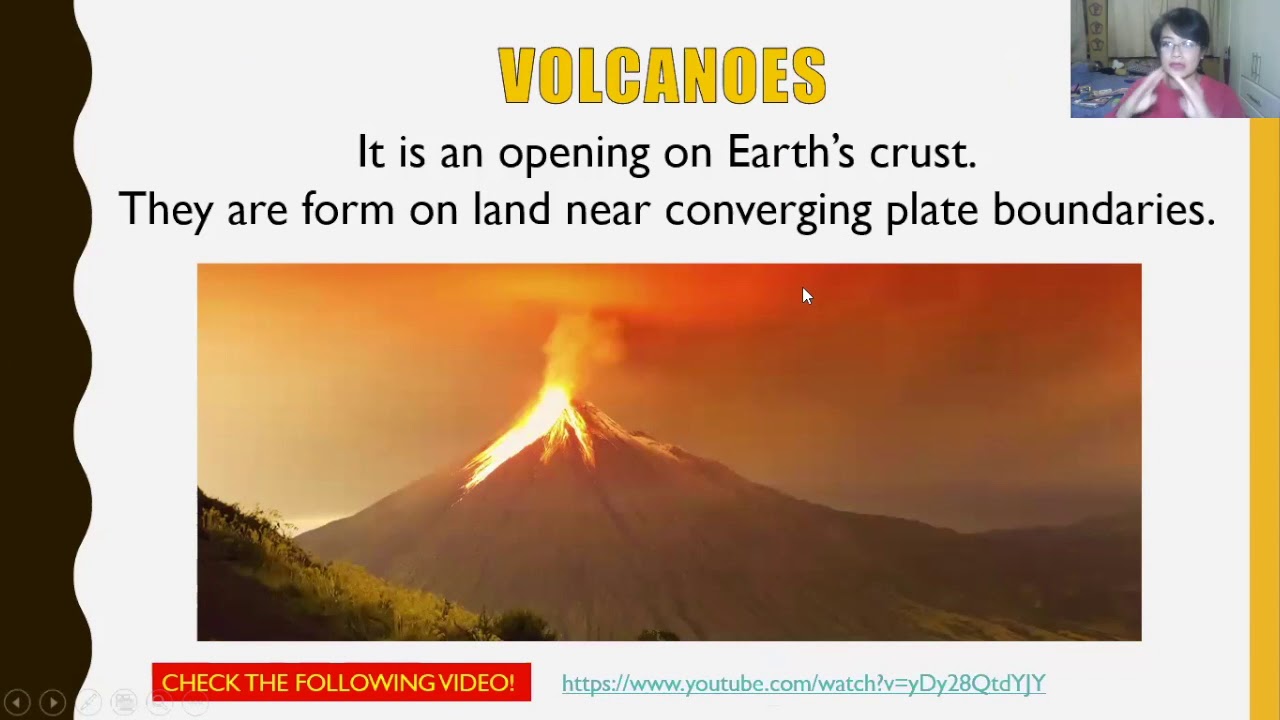 VOLCANOES

It is an opening on Earth's crust.
They are form on land near converging plate boundaries.

CHECK THE FOLLOWING VIDEO!

https://www.youtube.com/watch?v=yDy28QtdYJY